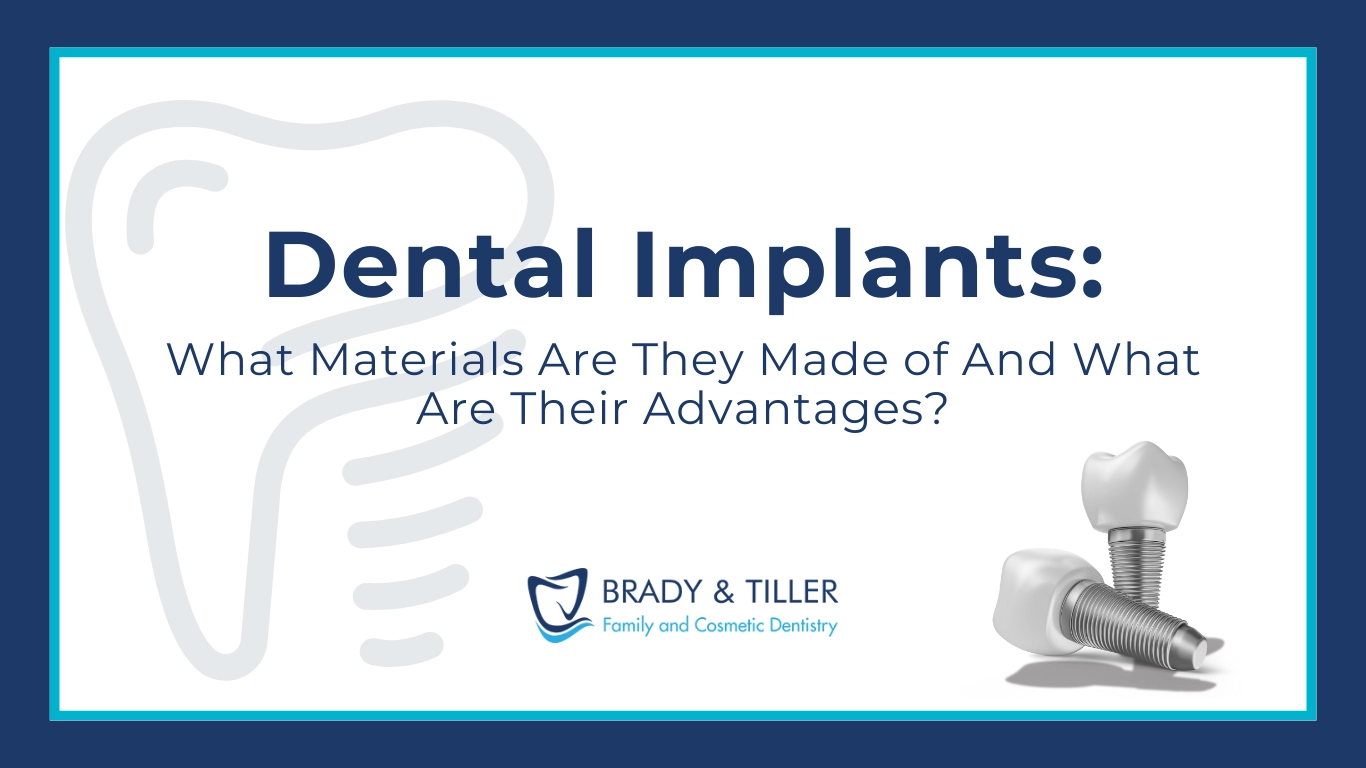 Dental Implants:
What Materials Are They Made of And What Are Their Advantages?

BRADY & TILLER
Family and Cosmetic Dentistry